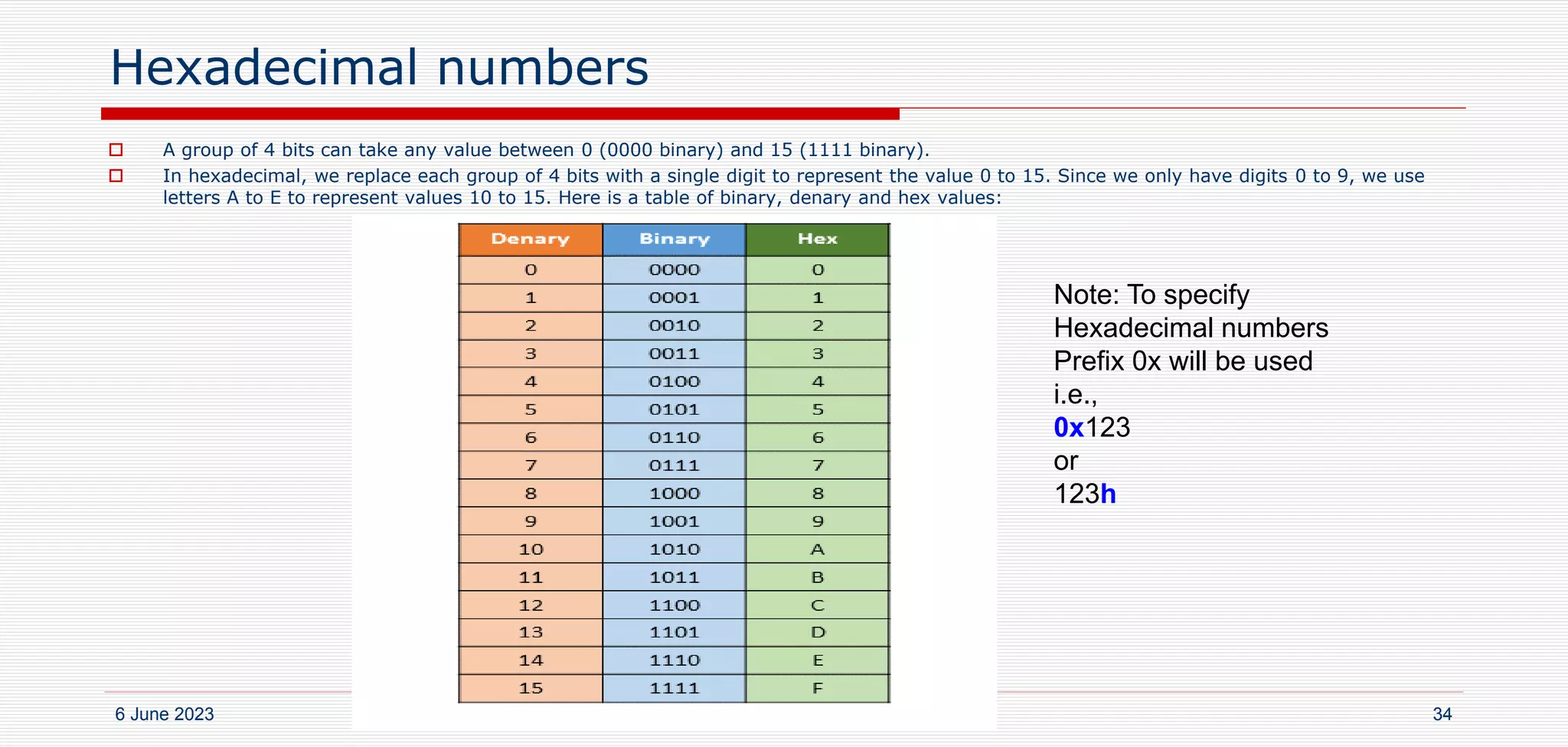 Hexadecimal numbers

A group of 4 bits can take any value between 0 (0000 binary) and 15 (1111 binary).

In hexadecimal, we replace each group of 4 bits with a single digit to represent the value 0 to 15. Since we only have digits 0 to 9, we use letters A to E to represent values 10 to 15. Here is a table of binary, denary and hex values:

| Denary | Binary | Hex |
|---|---|---|
| 0 | 0000 | 0 |
| 1 | 0001 | 1 |
| 2 | 0010 | 2 |
| 3 | 0011 | 3 |
| 4 | 0100 | 4 |
| 5 | 0101 | 5 |
| 6 | 0110 | 6 |
| 7 | 0111 | 7 |
| 8 | 1000 | 8 |
| 9 | 1001 | 9 |
| 10 | 1010 | A |
| 11 | 1011 | B |
| 12 | 1100 | C |
| 13 | 1101 | D |
| 14 | 1110 | E |
| 15 | 1111 | F |

Note: To specify Hexadecimal numbers Prefix 0x will be used i.e.,
0x123
or
123h

6 June 2023

34